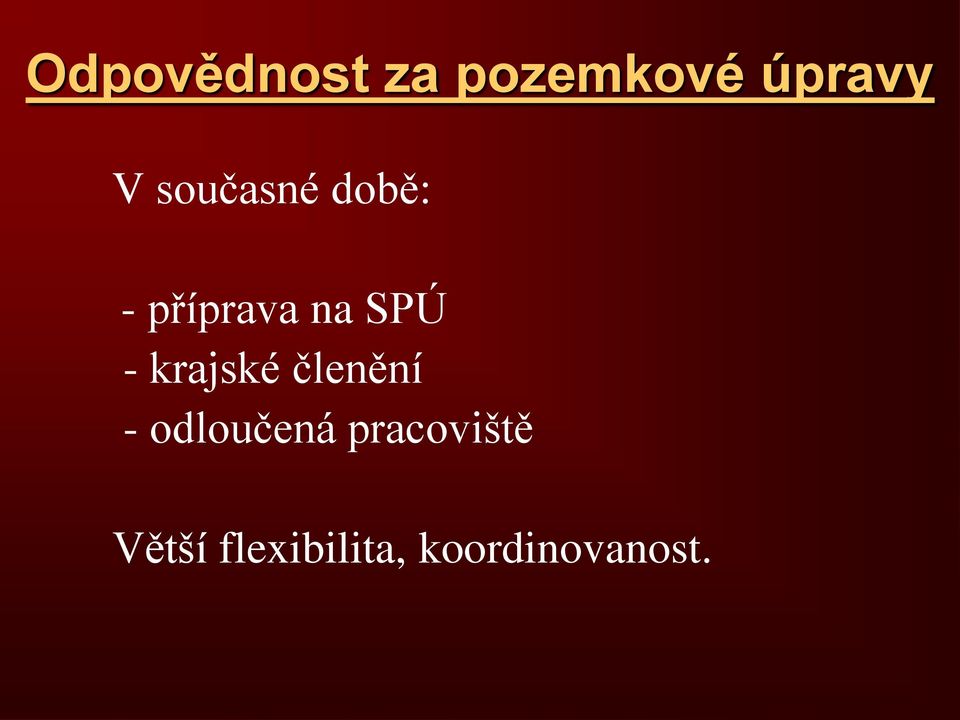 Odpovědnost za pozemkové úpravy

V současné době:

- příprava na SPÚ
- krajské členění
- odloučená pracoviště

Větší flexibilita, koordinovanost.